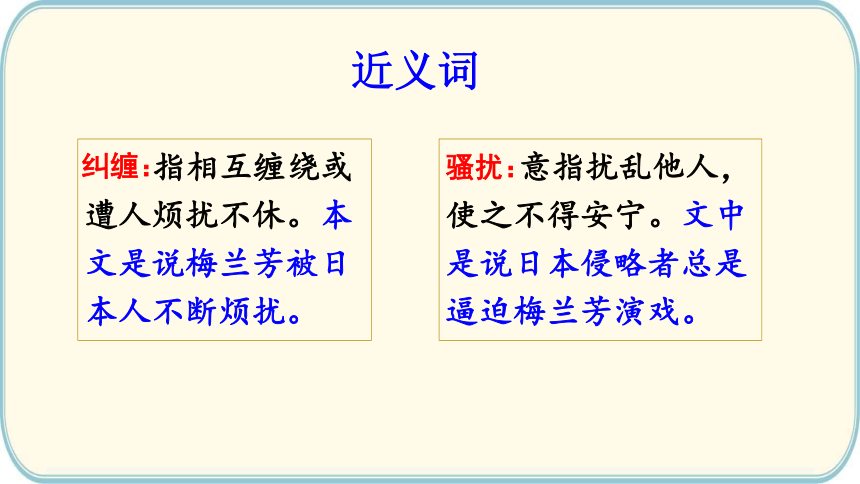 近义词

纠缠：指相互缠绕或遭人烦扰不休。本文是说梅兰芳被日本人不断烦扰。

骚扰：意指扰乱他人，使之不得安宁。文中是说日本侵略者总是逼迫梅兰芳演戏。